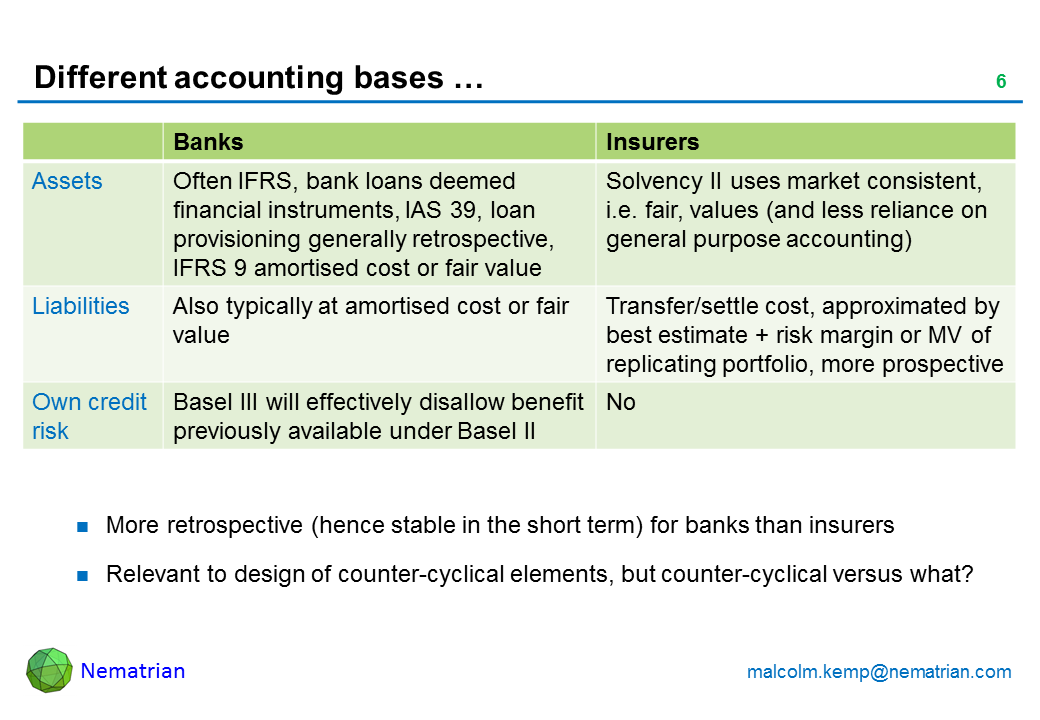 Different accounting bases …

6

| | Banks | Insurers |
|---|---|---|
| Assets | Often IFRS, bank loans deemed financial instruments, IAS 39, loan provisioning generally retrospective, IFRS 9 amortised cost or fair value | Solvency II uses market consistent, i.e. fair, values (and less reliance on general purpose accounting) |
| Liabilities | Also typically at amortised cost or fair value | Transfer/settle cost, approximated by best estimate + risk margin or MV of replicating portfolio, more prospective |
| Own credit risk | Basel III will effectively disallow benefit previously available under Basel II | No |

More retrospective (hence stable in the short term) for banks than insurers

Relevant to design of counter-cyclical elements, but counter-cyclical versus what?

Nematrian

malcolm.kemp@nematrian.com